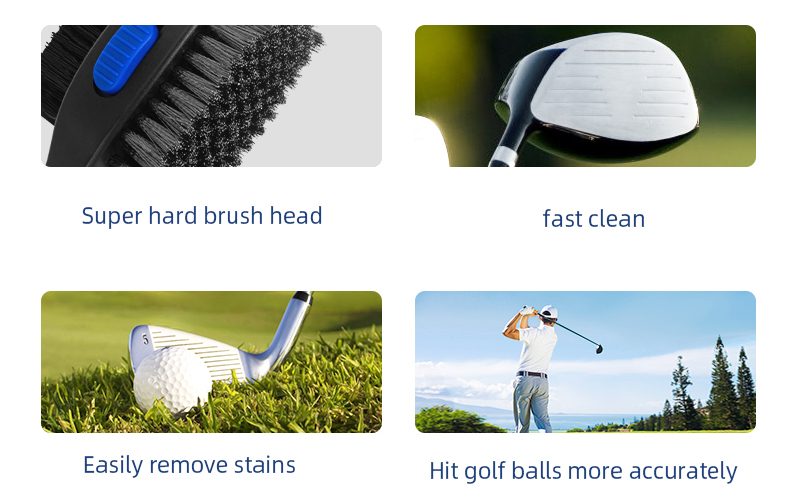 Super hard brush head

fast clean

5

Easily remove stains

Hit golf balls more accurately